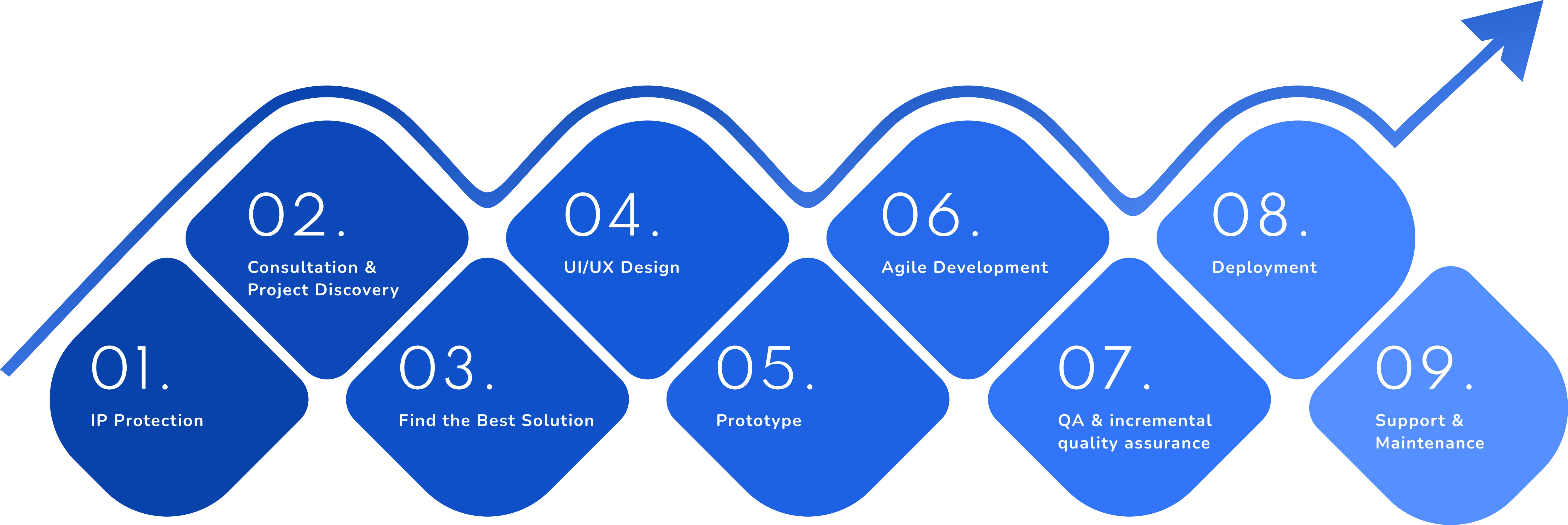 01.
IP Protection

02.
Consultation & Project Discovery

03.
Find the Best Solution

04.
UI/UX Design

05.
Prototype

06.
Agile Development

07.
QA & incremental quality assurance

08.
Deployment

09.
Support & Maintenance